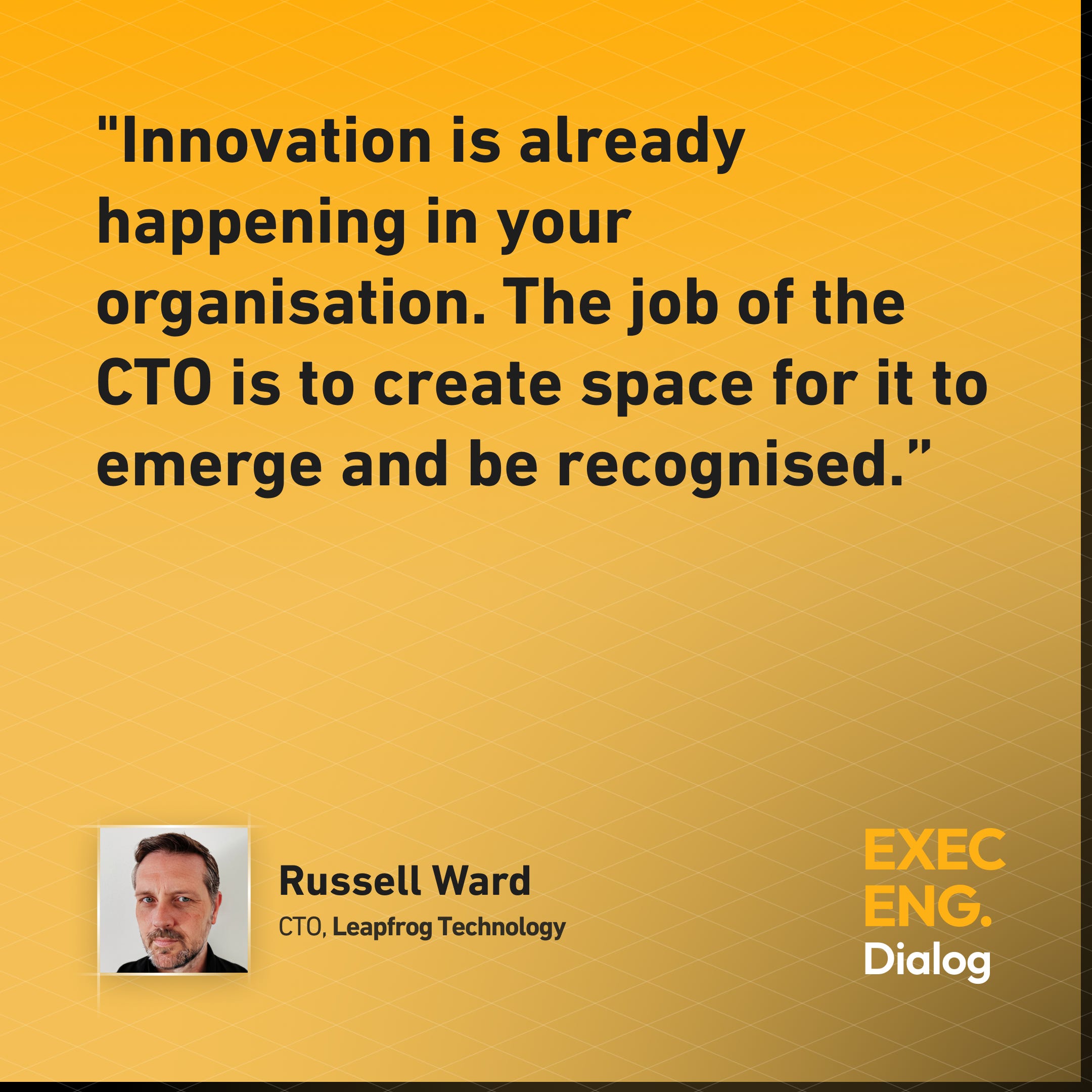 "Innovation is already happening in your organisation. The job of the CTO is to create space for it to emerge and be recognised.”

Russell Ward
CTO, Leapfrog Technology

EXEC
ENG.
Dialog